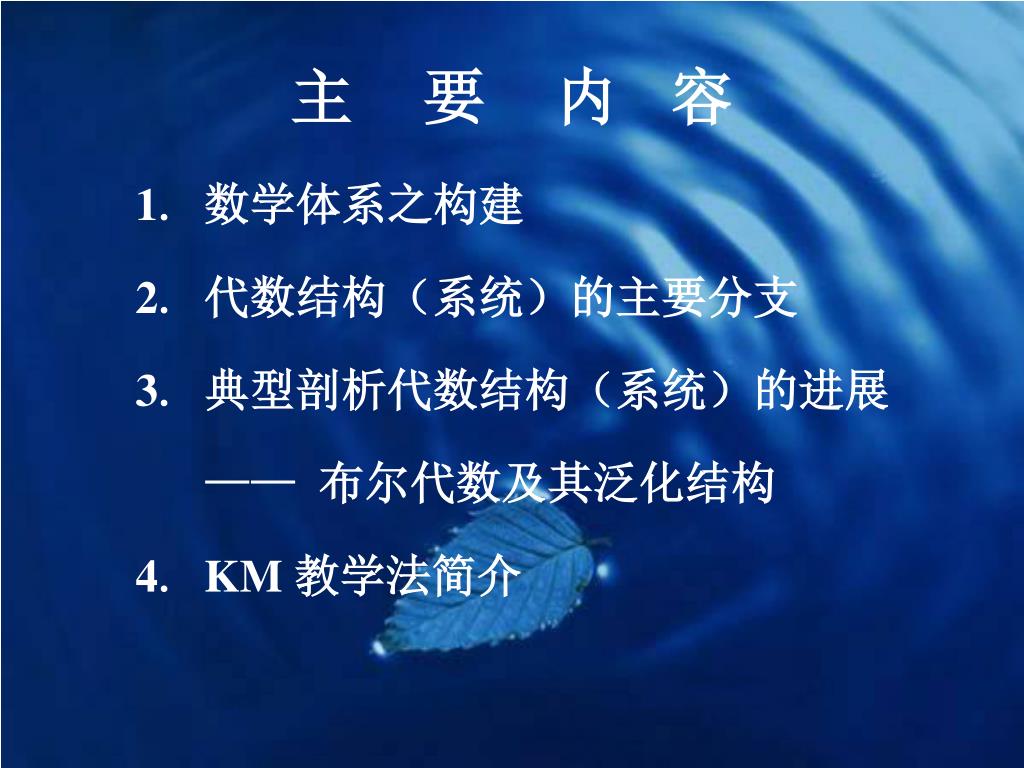 主 要 内 容

1. 数学体系之构建

2. 代数结构（系统）的主要分支

3. 典型剖析代数结构（系统）的进展

—— 布尔代数及其泛化结构

4. KM 教学法简介